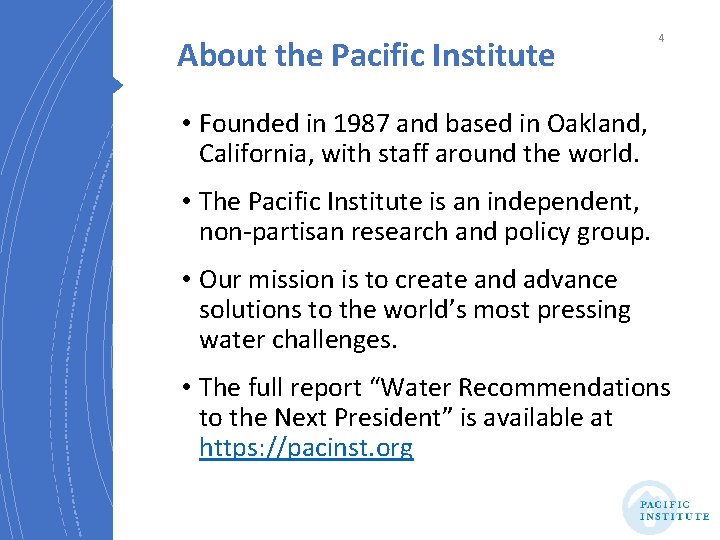 About the Pacific Institute

4

• Founded in 1987 and based in Oakland, California, with staff around the world.

• The Pacific Institute is an independent, non-partisan research and policy group.

• Our mission is to create and advance solutions to the world's most pressing water challenges.

• The full report "Water Recommendations to the Next President" is available at https://pacinst.org

PACIFIC INSTITUTE